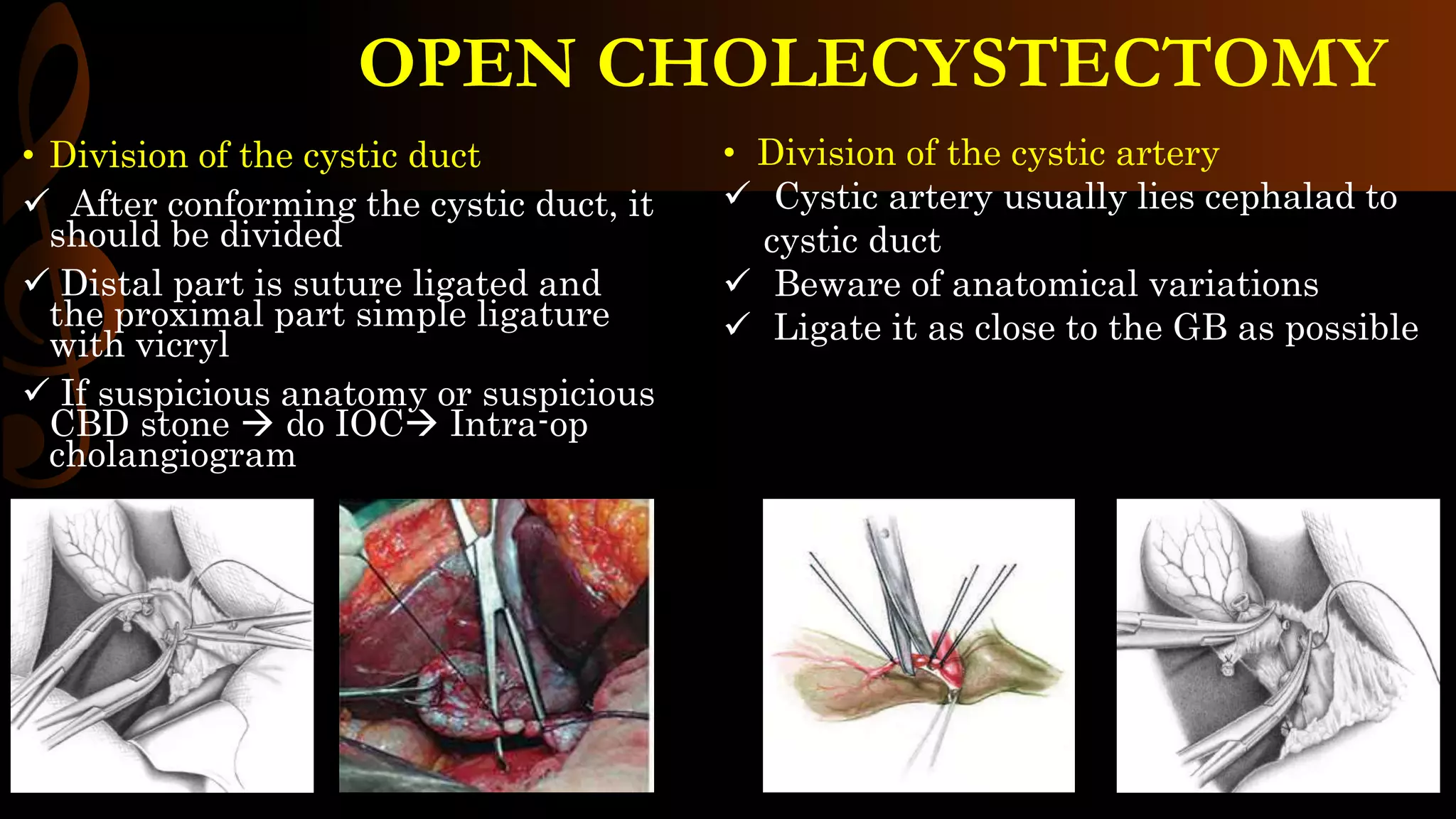 OPEN CHOLECYSTECTOMY

• Division of the cystic duct

✓ After conforming the cystic duct, it should be divided

✓ Distal part is suture ligated and the proximal part simple ligature with vicryl

✓ If suspicious anatomy or suspicious CBD stone → do IOC→ Intra-op cholangiogram

• Division of the cystic artery

✓ Cystic artery usually lies cephalad to cystic duct

✓ Beware of anatomical variations

✓ Ligate it as close to the GB as possible